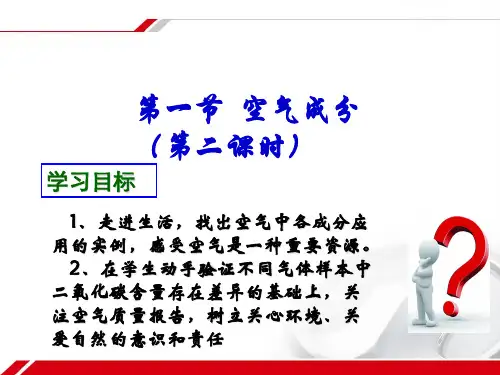 第一节 空气成分
（第二课时）

学习目标

1、走进生活，找出空气中各成分应用的实例，感受空气是一种重要资源。
2、在学生动手验证不同气体样本中二氧化碳含量存在差异的基础上，关注空气质量报告，树立关心环境、关爱自然的意识和责任